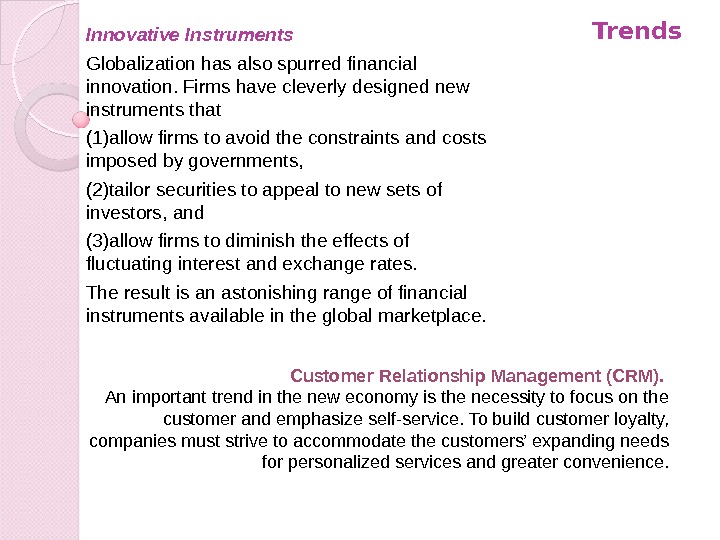 Trends

Innovative Instruments

Globalization has also spurred financial innovation. Firms have cleverly designed new instruments that

(1)allow firms to avoid the constraints and costs imposed by governments,

(2)tailor securities to appeal to new sets of investors, and

(3)allow firms to diminish the effects of fluctuating interest and exchange rates.

The result is an astonishing range of financial instruments available in the global marketplace.

Customer Relationship Management (CRM).
An important trend in the new economy is the necessity to focus on the customer and emphasize self-service. To build customer loyalty, companies must strive to accommodate the customers' expanding needs for personalized services and greater convenience.